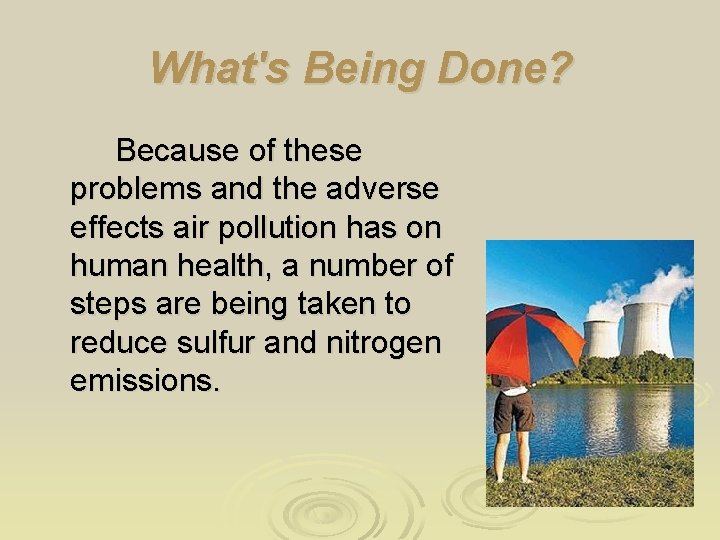 What's Being Done?

Because of these problems and the adverse effects air pollution has on human health, a number of steps are being taken to reduce sulfur and nitrogen emissions.